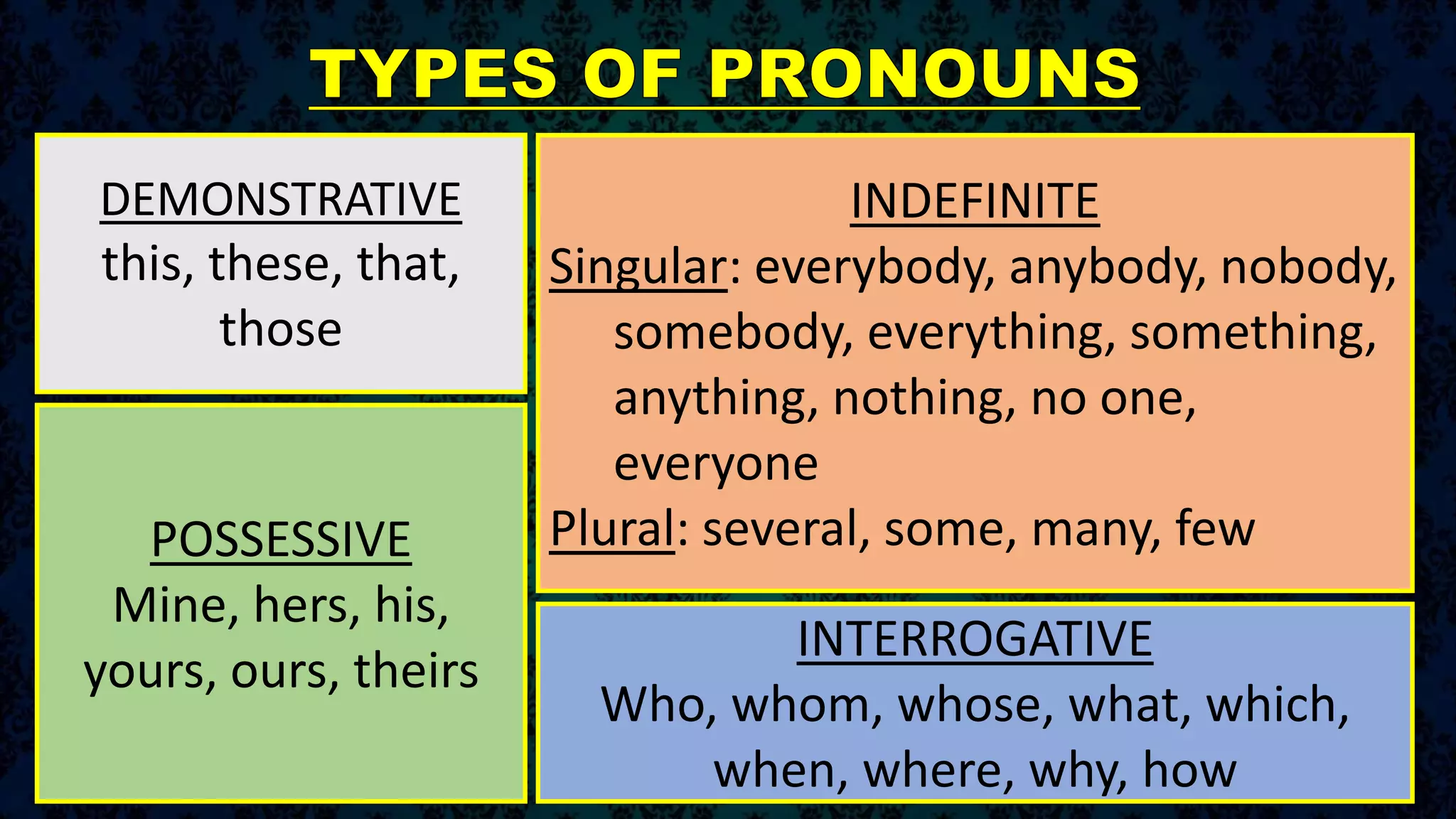 TYPES OF PRONOUNS

DEMONSTRATIVE
this, these, that, those

POSSESSIVE
Mine, hers, his, yours, ours, theirs

INDEFINITE
Singular: everybody, anybody, nobody, somebody, everything, something, anything, nothing, no one, everyone
Plural: several, some, many, few

INTERROGATIVE
Who, whom, whose, what, which, when, where, why, how